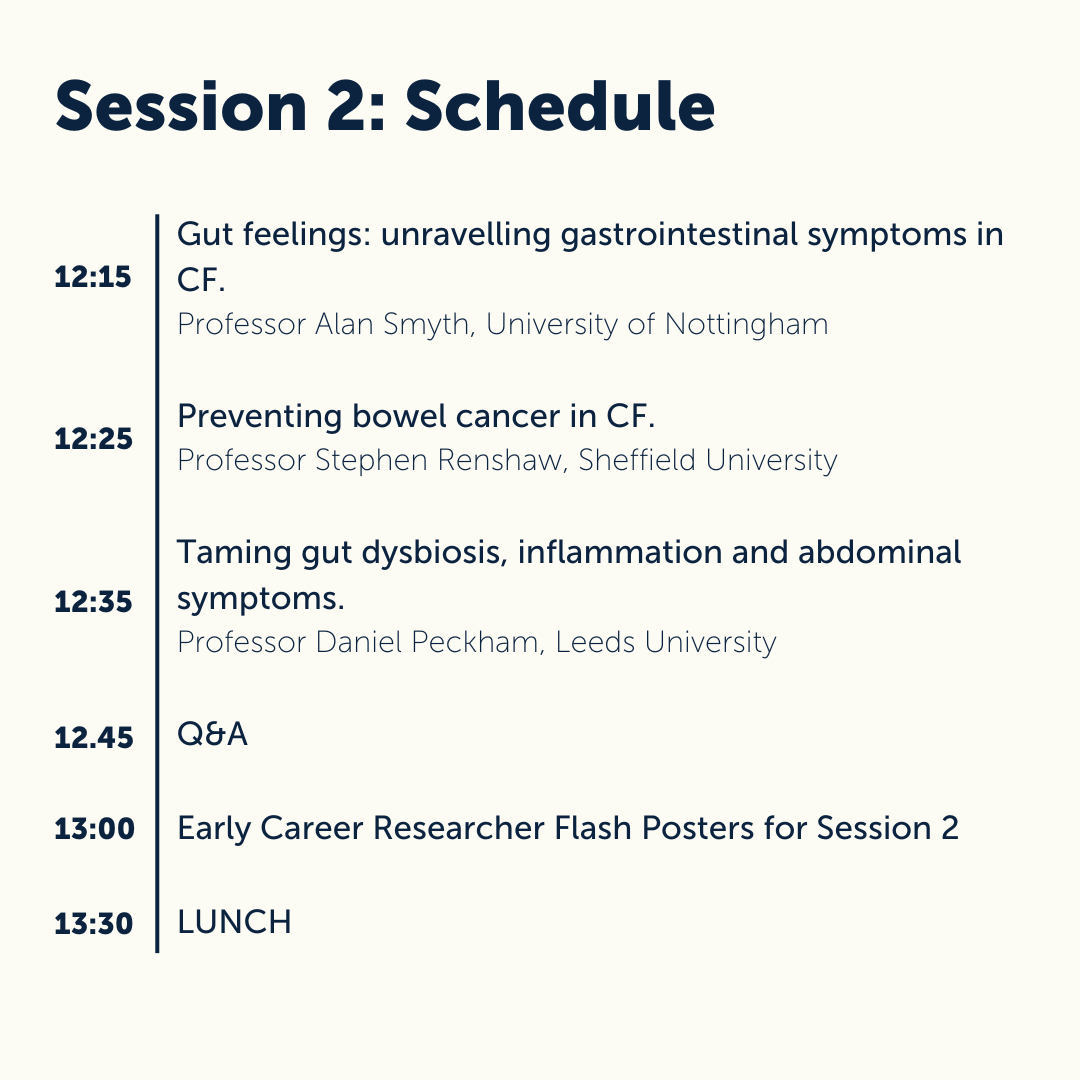 Session 2: Schedule

12:15 Gut feelings: unravelling gastrointestinal symptoms in CF.
Professor Alan Smyth, University of Nottingham

12:25 Preventing bowel cancer in CF.
Professor Stephen Renshaw, Sheffield University

12:35 Taming gut dysbiosis, inflammation and abdominal symptoms.
Professor Daniel Peckham, Leeds University

12.45 Q&A

13:00 Early Career Researcher Flash Posters for Session 2

13:30 LUNCH